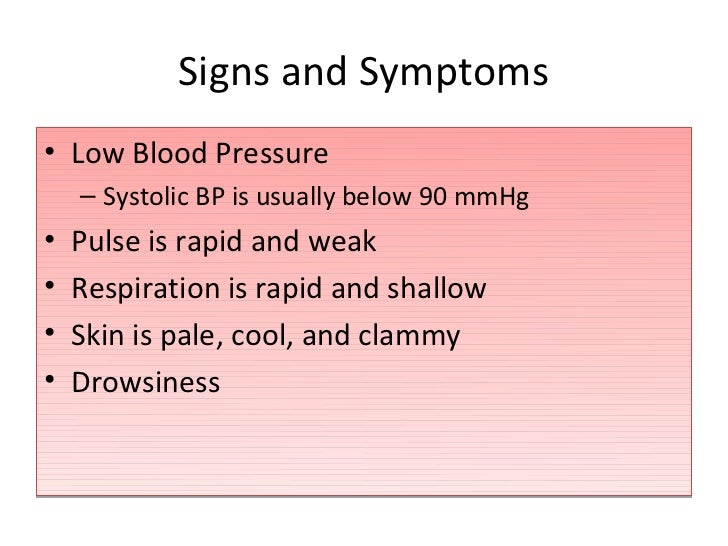 Signs and Symptoms

• Low Blood Pressure
  – Systolic BP is usually below 90 mmHg
• Pulse is rapid and weak
• Respiration is rapid and shallow
• Skin is pale, cool, and clammy
• Drowsiness